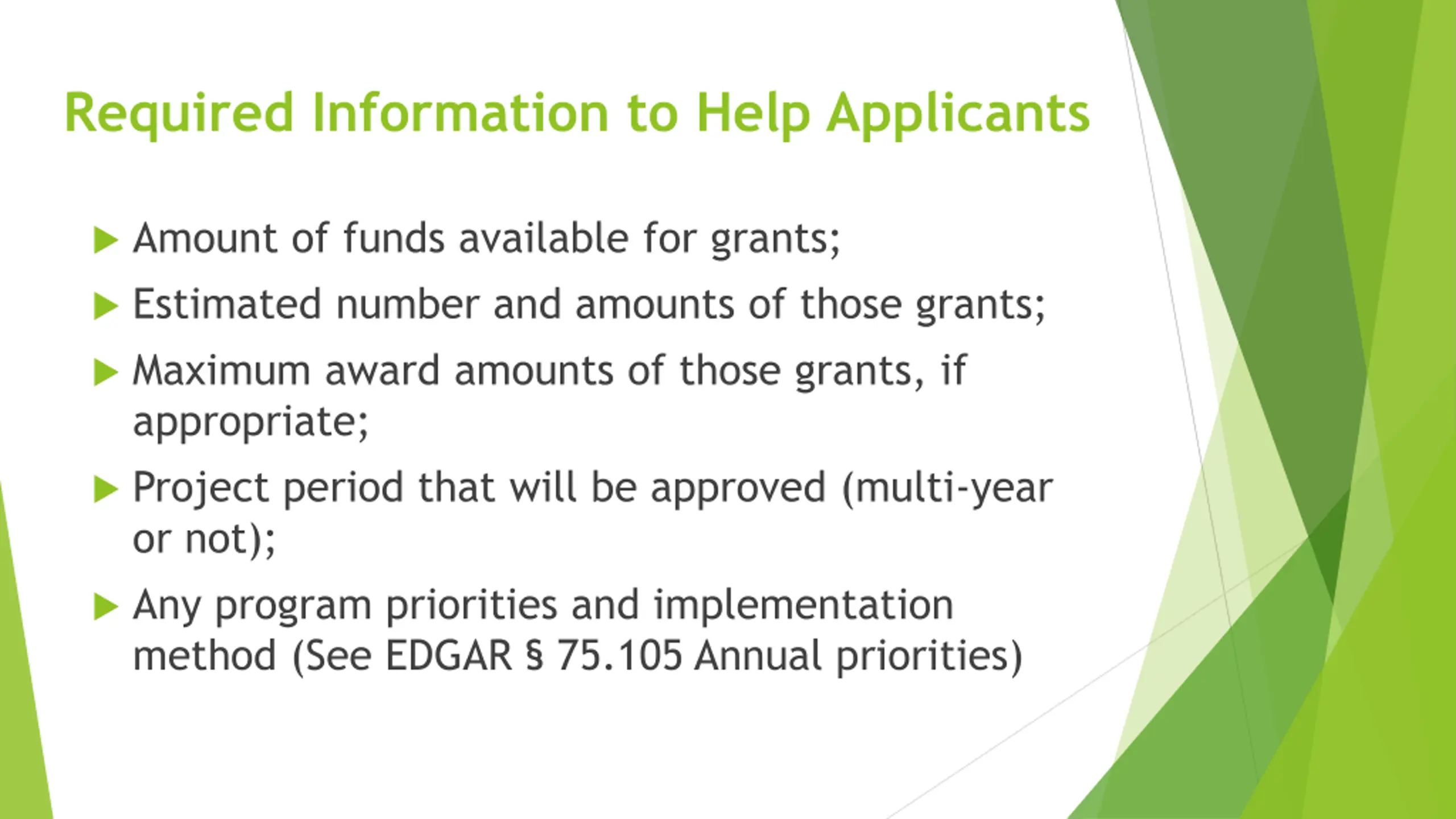 Required Information to Help Applicants

▶ Amount of funds available for grants;

▶ Estimated number and amounts of those grants;

▶ Maximum award amounts of those grants, if appropriate;

▶ Project period that will be approved (multi-year or not);

▶ Any program priorities and implementation method (See EDGAR § 75.105 Annual priorities)